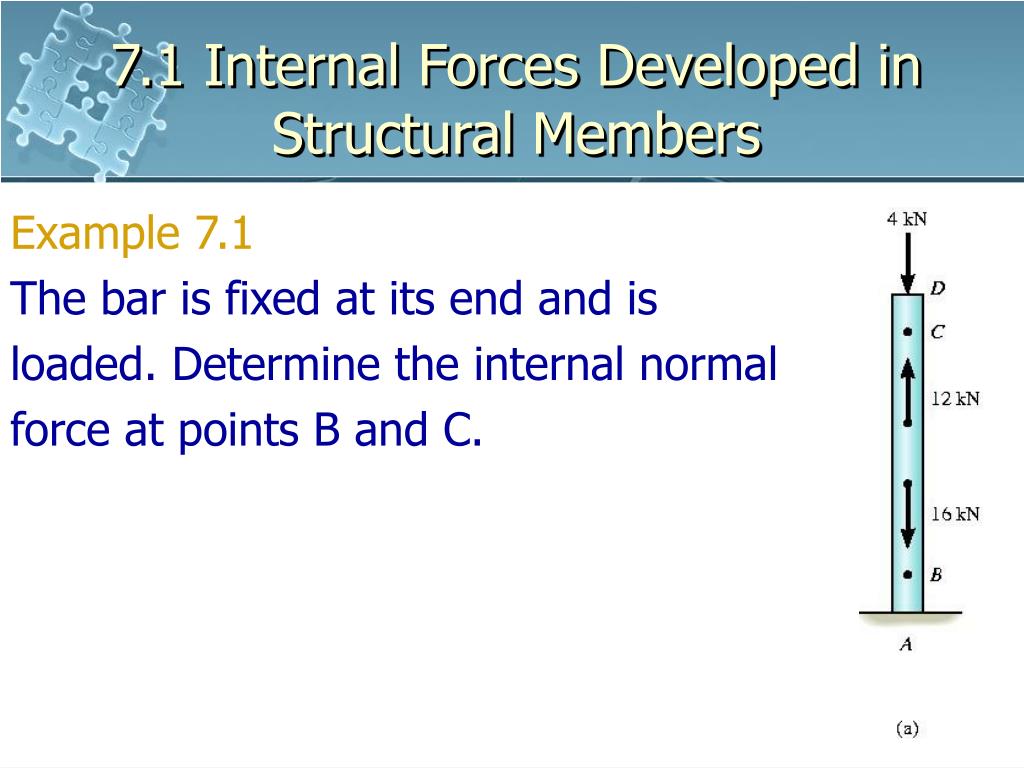 7.1 Internal Forces Developed in Structural Members

Example 7.1

The bar is fixed at its end and is loaded. Determine the internal normal force at points B and C.

4 kN
D
C
12 kN
16 kN
B
A
(a)